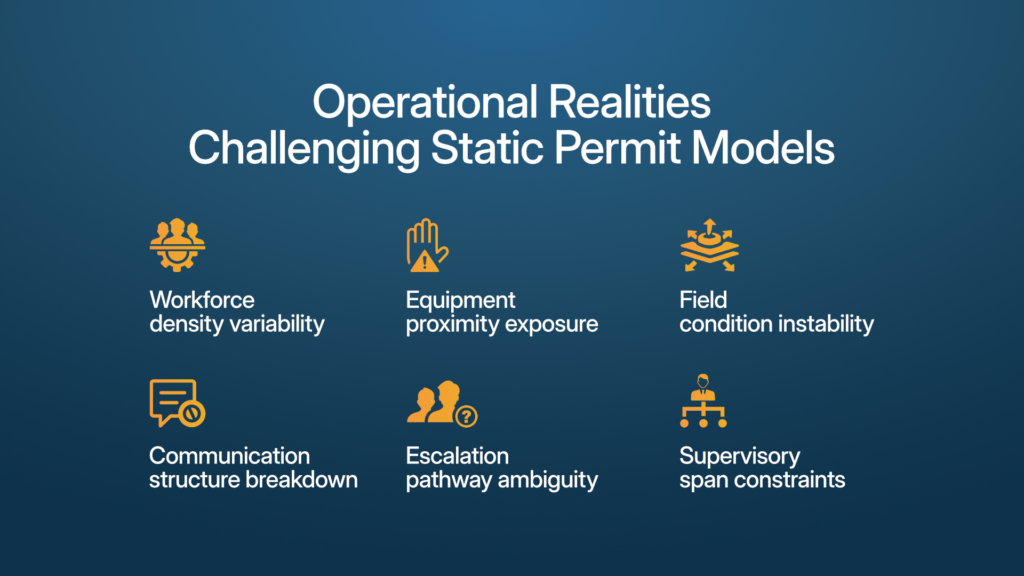 Operational Realities
Challenging Static Permit Models

Workforce
density variability

Equipment
proximity exposure

Field
condition instability

Communication
structure breakdown

Escalation
pathway ambiguity

Supervisory
span constraints